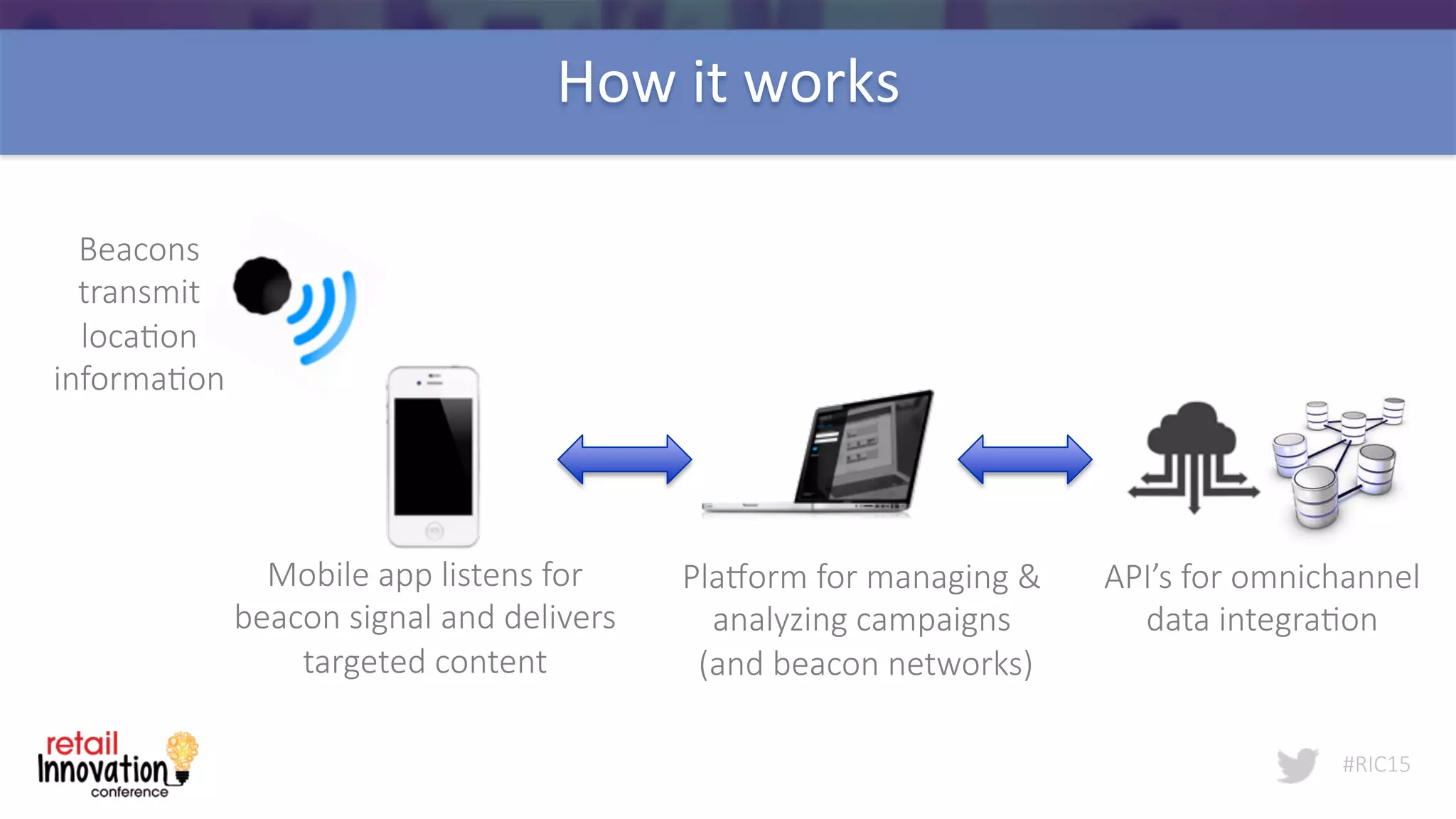 How it works

Beacons transmit location information

Mobile app listens for beacon signal and delivers targeted content

Platform for managing & analyzing campaigns (and beacon networks)

API's for omnichannel data integration

retail Innovation conference

#RIC15